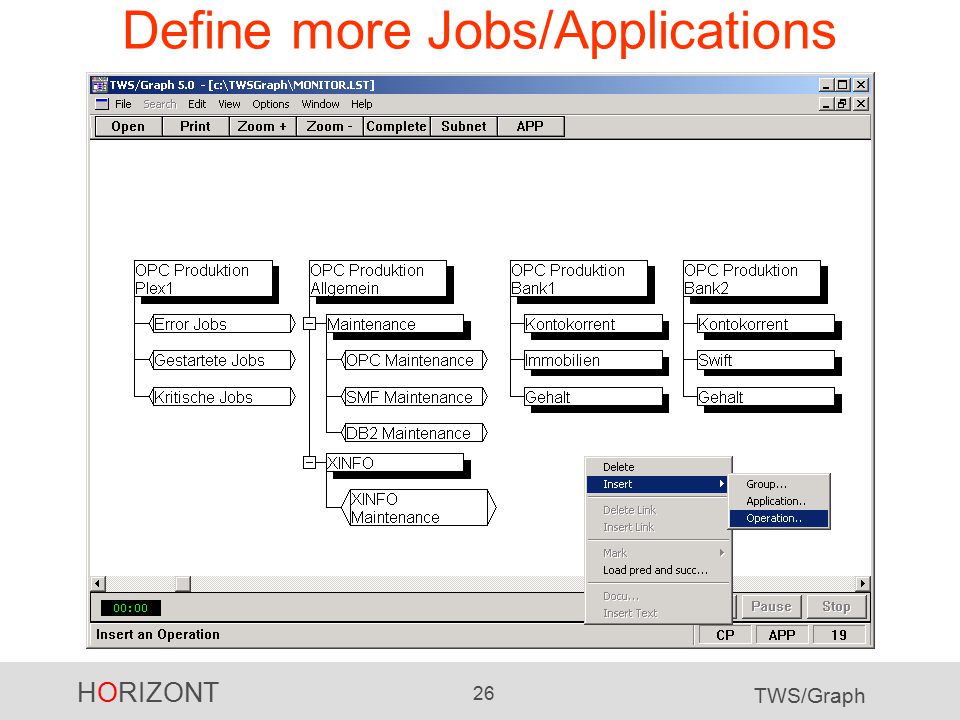 Define more Jobs/Applications

TWS/Graph 5.0 - [c:\TWSGraph\MONITOR.LST]

File Search Edit View Options Window Help

Open Print Zoom + Zoom - Complete Subnet APP

OPC Produktion Plex1

Error Jobs

Gestartete Jobs

Kritische Jobs

OPC Produktion Allgemein

Maintenance

OPC Maintenance

SMF Maintenance

DB2 Maintenance

XINFO

XINFO Maintenance

OPC Produktion Bank1

Kontokorrent

Immobilien

Gehalt

OPC Produktion Bank2

Kontokorrent

Swift

Gehalt

Delete
Insert
Delete Link
Insert Link
Mark
Load pred and succ...
Docu...
Insert Text

Group...
Application..
Operation..

00:00

Pause Stop

Insert an Operation

CP APP 19

HORIZONT

26

TWS/Graph